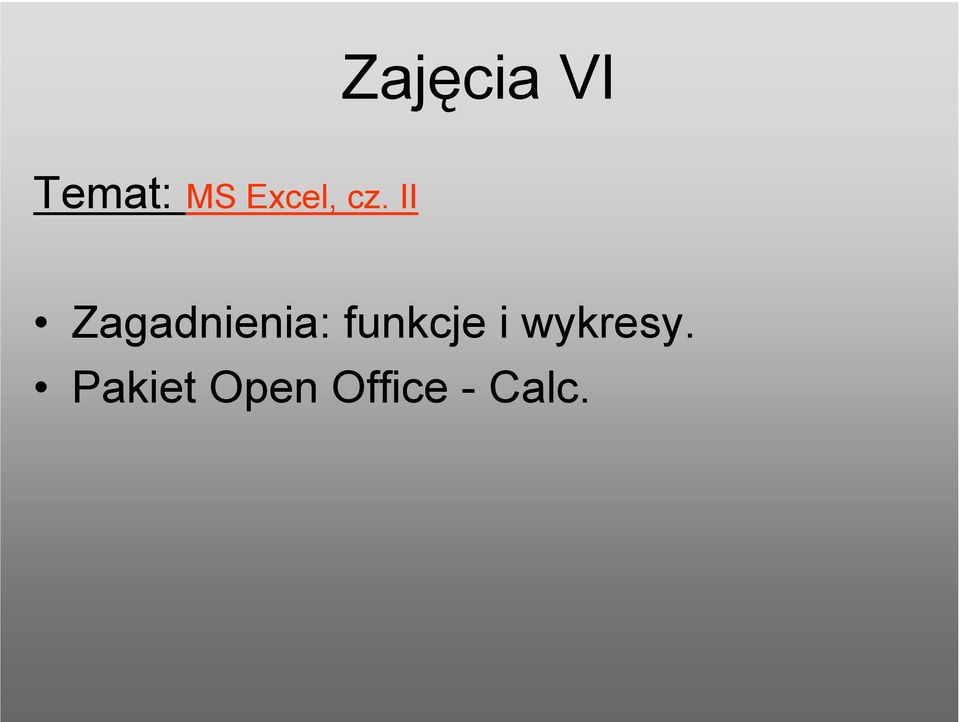 Zajęcia VI

Temat: MS Excel, cz. II

• Zagadnienia: funkcje i wykresy.
• Pakiet Open Office - Calc.